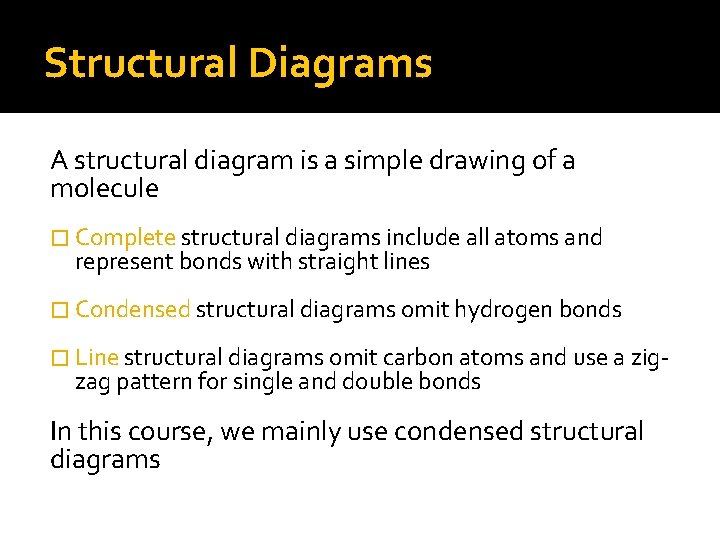 Structural Diagrams

A structural diagram is a simple drawing of a molecule

□ Complete structural diagrams include all atoms and represent bonds with straight lines

□ Condensed structural diagrams omit hydrogen bonds

□ Line structural diagrams omit carbon atoms and use a zig-zag pattern for single and double bonds

In this course, we mainly use condensed structural diagrams